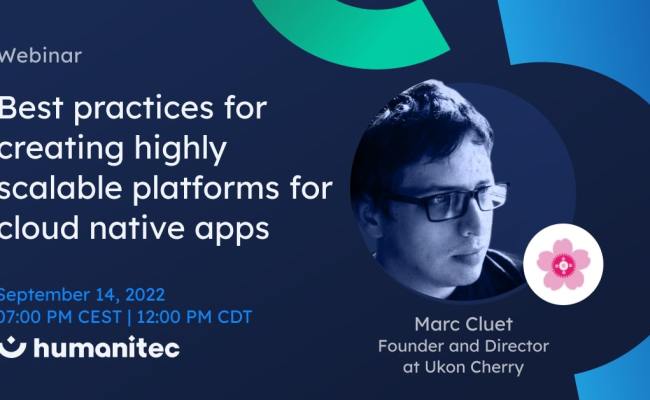 Webinar

Best practices for creating highly scalable platforms for cloud native apps

September 14, 2022
07:00 PM CEST | 12:00 PM CDT

humanitec

Marc Cluet
Founder and Director at Ukon Cherry